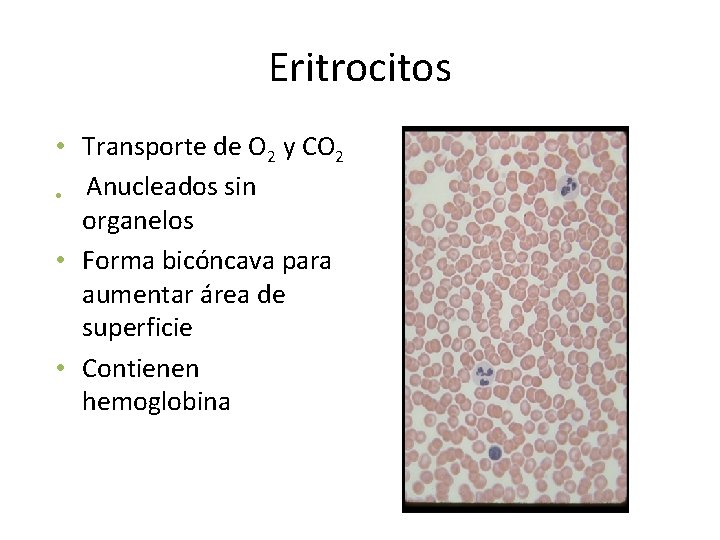 Eritrocitos

• Transporte de $O_2$ y $CO_2$
• Anucleados sin organelos
• Forma bicóncava para aumentar área de superficie
• Contienen hemoglobina